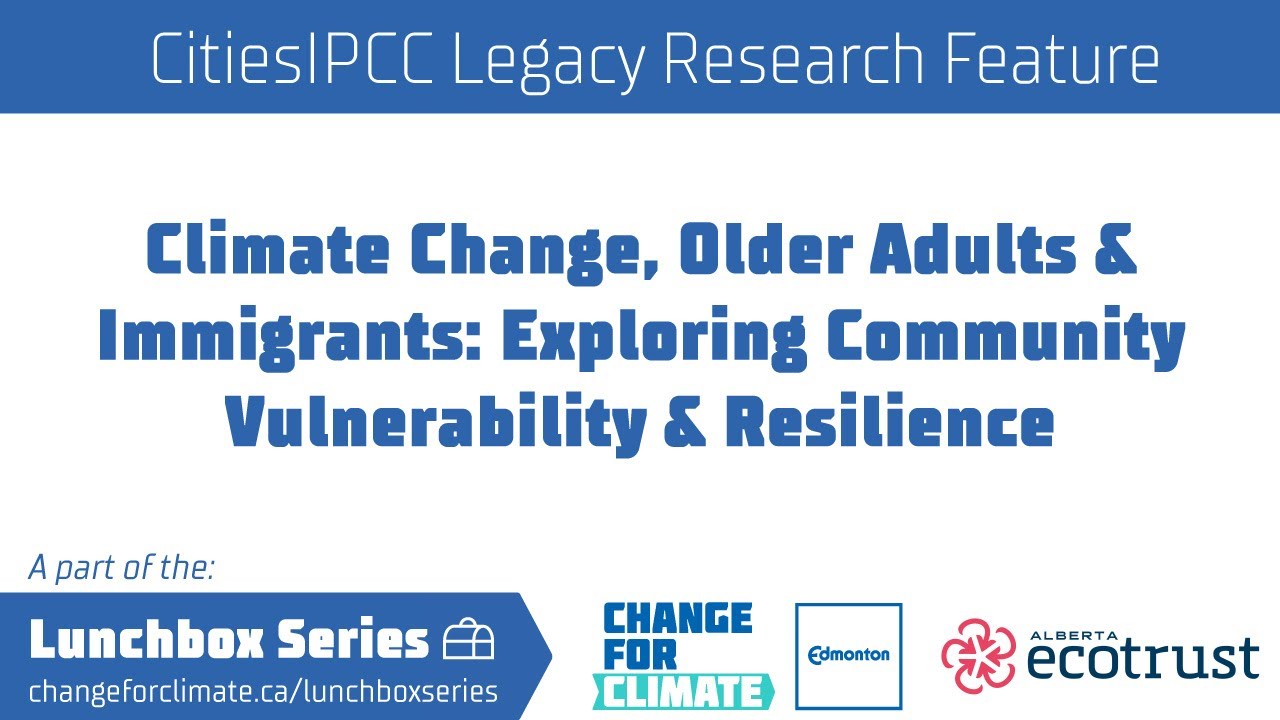 CitiesIPCC Legacy Research Feature

Climate Change, Older Adults & Immigrants: Exploring Community Vulnerability & Resilience

A part of the:

Lunchbox Series

changeforclimate.ca/lunchboxseries

CHANGE FOR CLIMATE

Edmonton

ALBERTA ecotrust